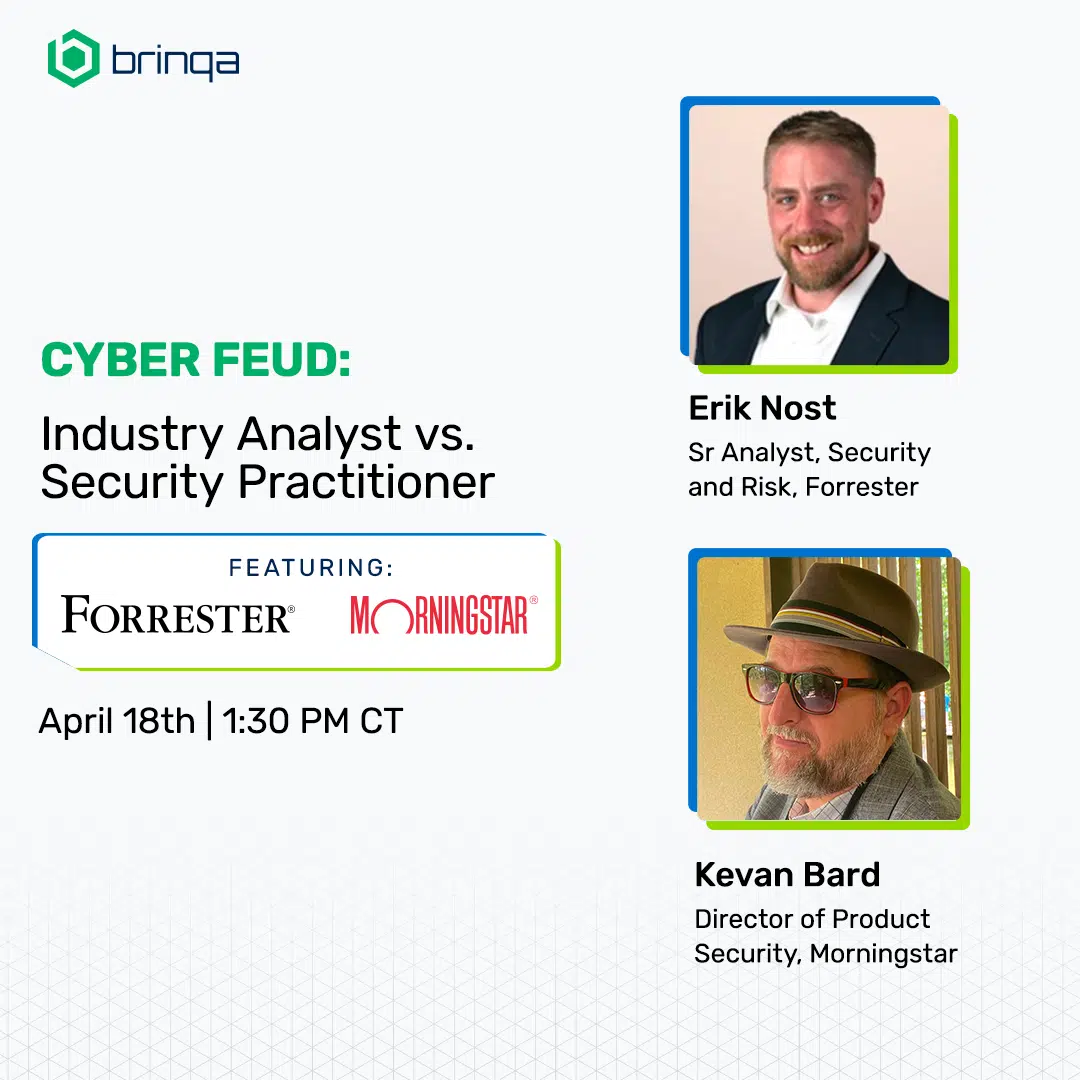 brinqa

CYBER FEUD:

Industry Analyst vs. Security Practitioner

FEATURING:

FORRESTER® MORNINGSTAR®

April 18th | 1:30 PM CT

Erik Nost

Sr Analyst, Security and Risk, Forrester

Kevan Bard

Director of Product Security, Morningstar